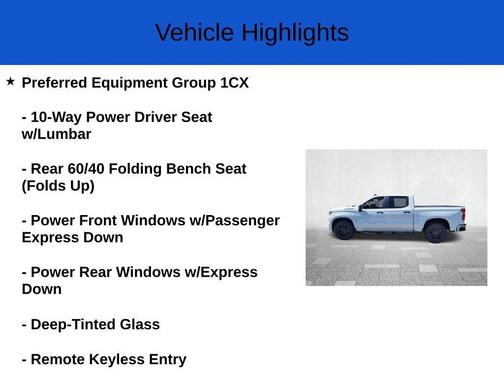 Vehicle Highlights

★ Preferred Equipment Group 1CX

- 10-Way Power Driver Seat w/Lumbar

- Rear 60/40 Folding Bench Seat (Folds Up)

- Power Front Windows w/Passenger Express Down

- Power Rear Windows w/Express Down

- Deep-Tinted Glass

- Remote Keyless Entry